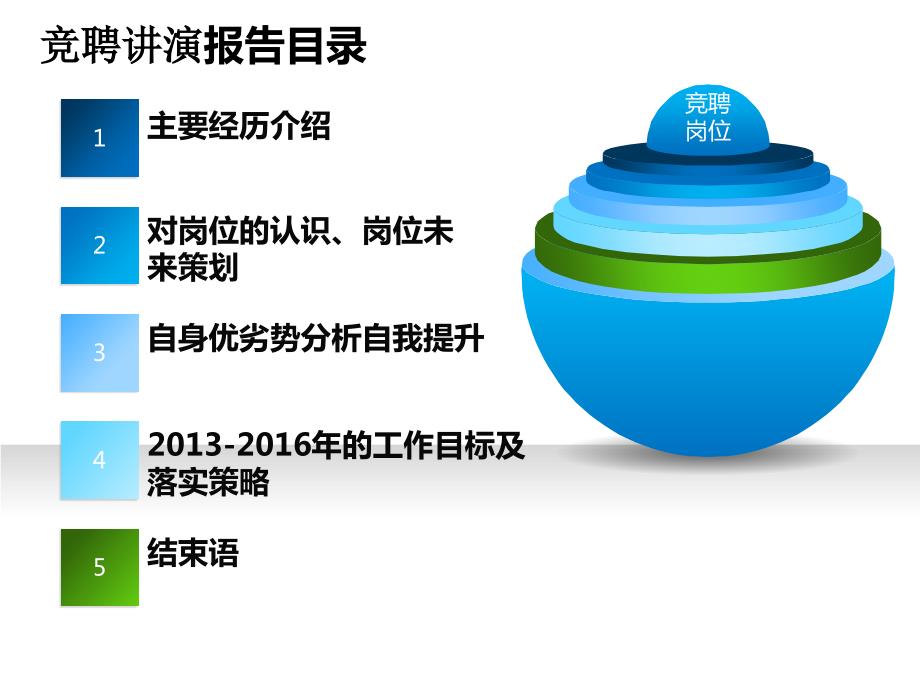 竞聘讲演报告目录

1 主要经历介绍

2 对岗位的认识、岗位未来策划

3 自身优劣势分析自我提升

4 2013-2016年的工作目标及落实策略

5 结束语

竞聘岗位